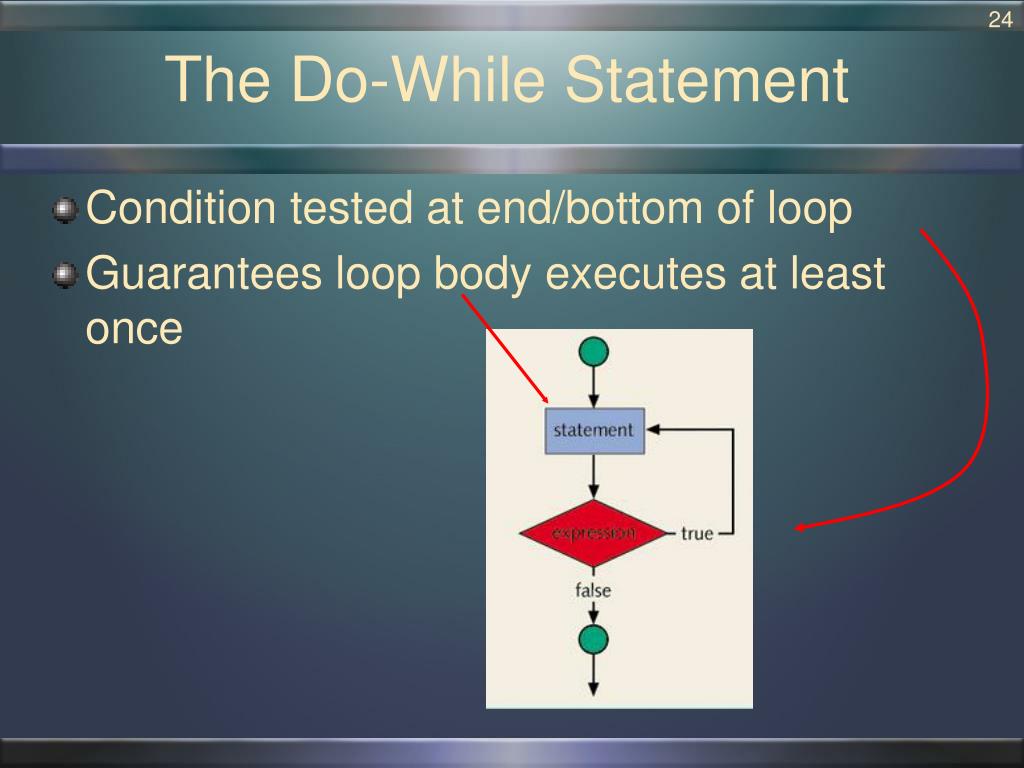 24

The Do-While Statement

Condition tested at end/bottom of loop

Guarantees loop body executes at least once

statement

expression

true

false